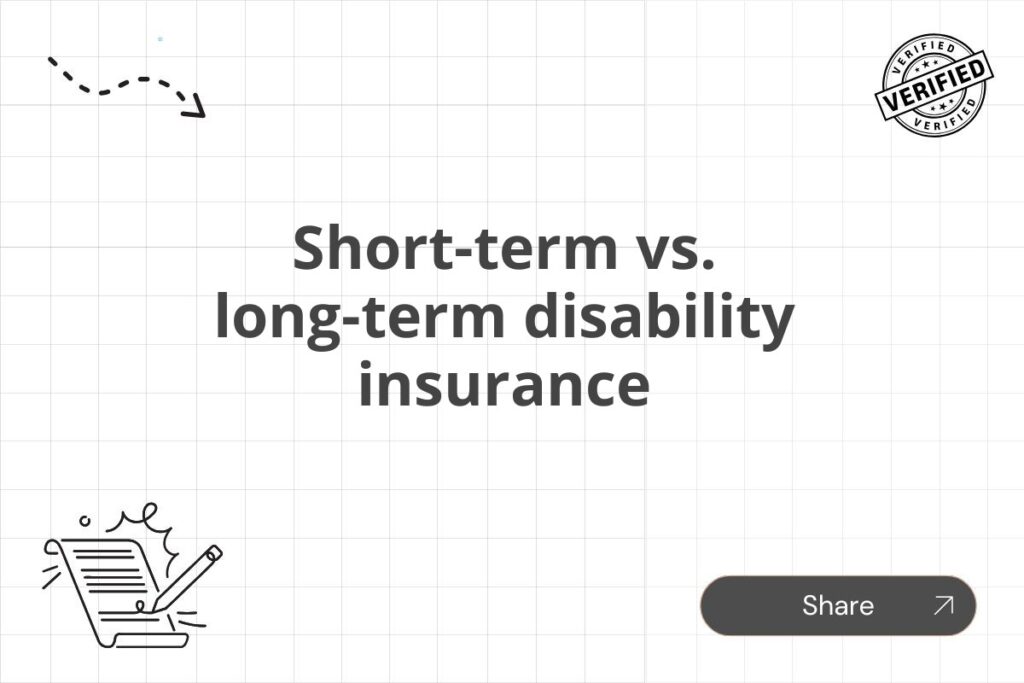 VERIFIED
VERIFIED
VERIFIED

Short-term vs. long-term disability insurance

Share